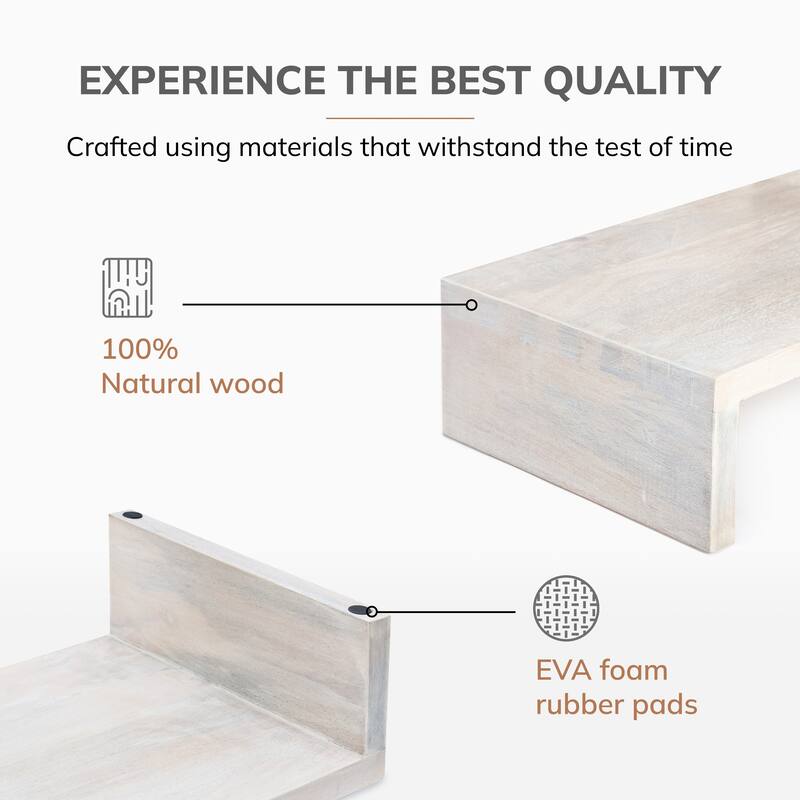 EXPERIENCE THE BEST QUALITY

Crafted using materials that withstand the test of time

100%
Natural wood

EVA foam
rubber pads